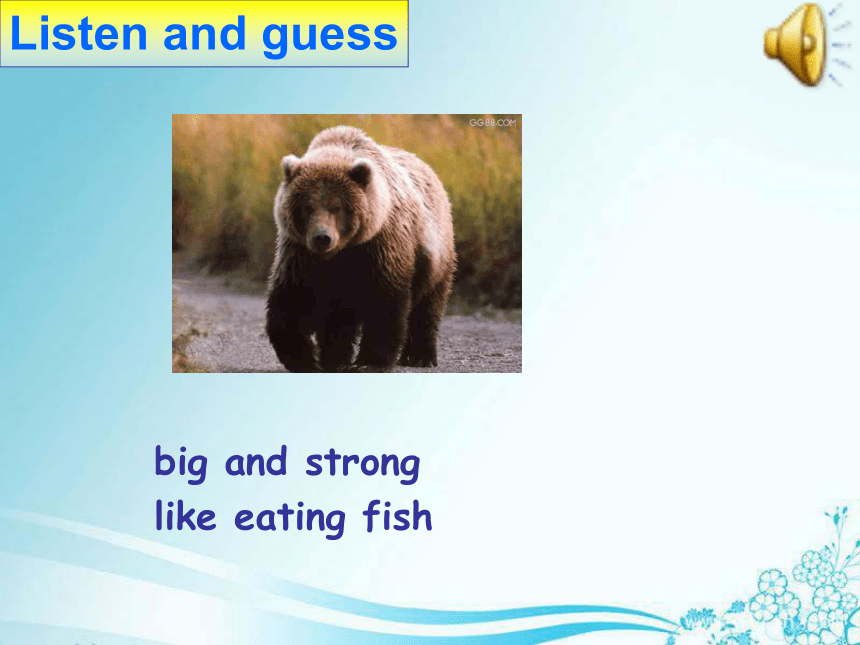 Listen and guess

GG88.COM

big and strong
like eating fish